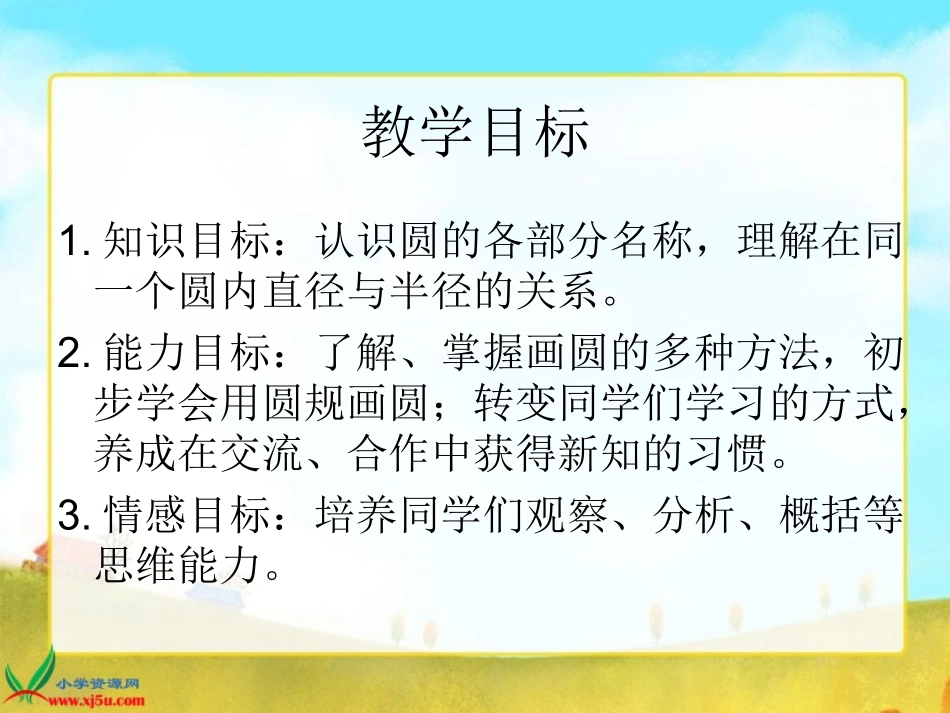 教学目标

1. 知识目标：认识圆的各部分名称，理解在同一个圆内直径与半径的关系。

2. 能力目标：了解、掌握画圆的多种方法，初步学会用圆规画圆；转变同学们学习的方式，养成在交流、合作中获得新知的习惯。

3. 情感目标：培养同学们观察、分析、概括等思维能力。

小学资源网
www.xj5u.com